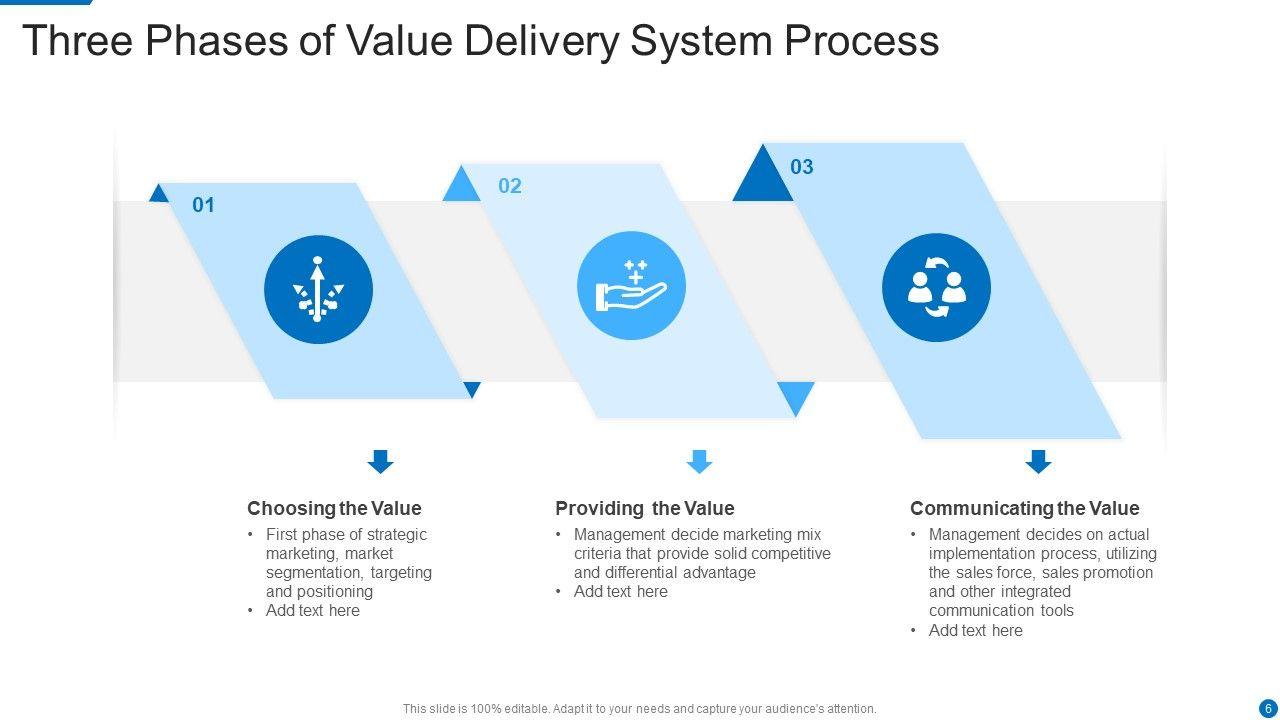 Three Phases of Value Delivery System Process

01

02

03

Choosing the Value
• First phase of strategic marketing, market segmentation, targeting and positioning
• Add text here

Providing the Value
• Management decide marketing mix criteria that provide solid competitive and differential advantage
• Add text here

Communicating the Value
• Management decides on actual implementation process, utilizing the sales force, sales promotion and other integrated communication tools
• Add text here

This slide is 100% editable. Adapt it to your needs and capture your audience's attention.

6